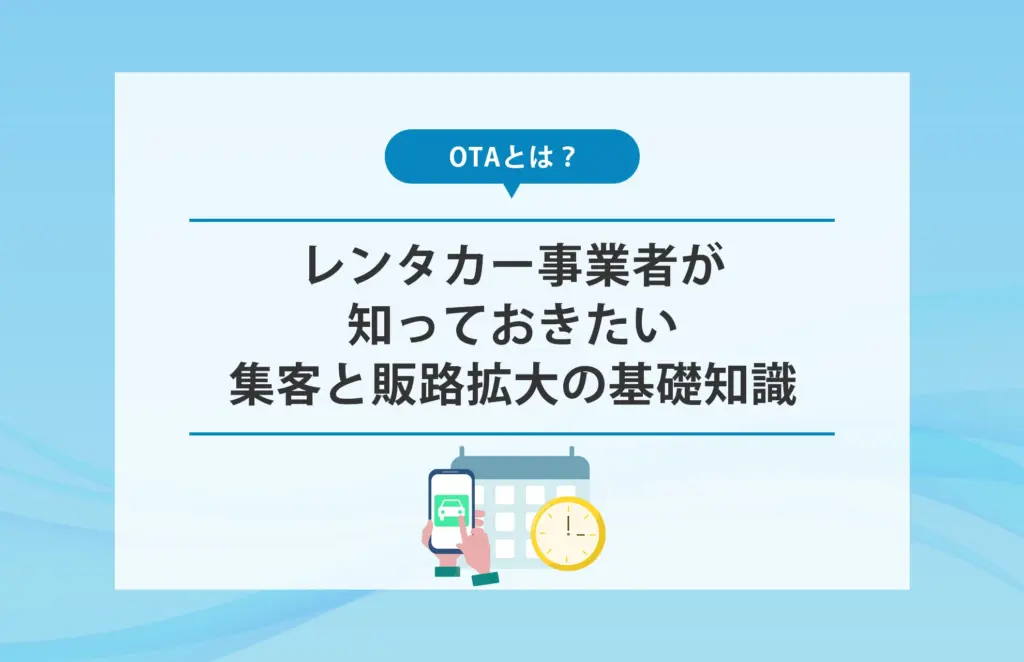 OTAとは？

レンタカー事業者が
知っておきたい
集客と販路拡大の基礎知識